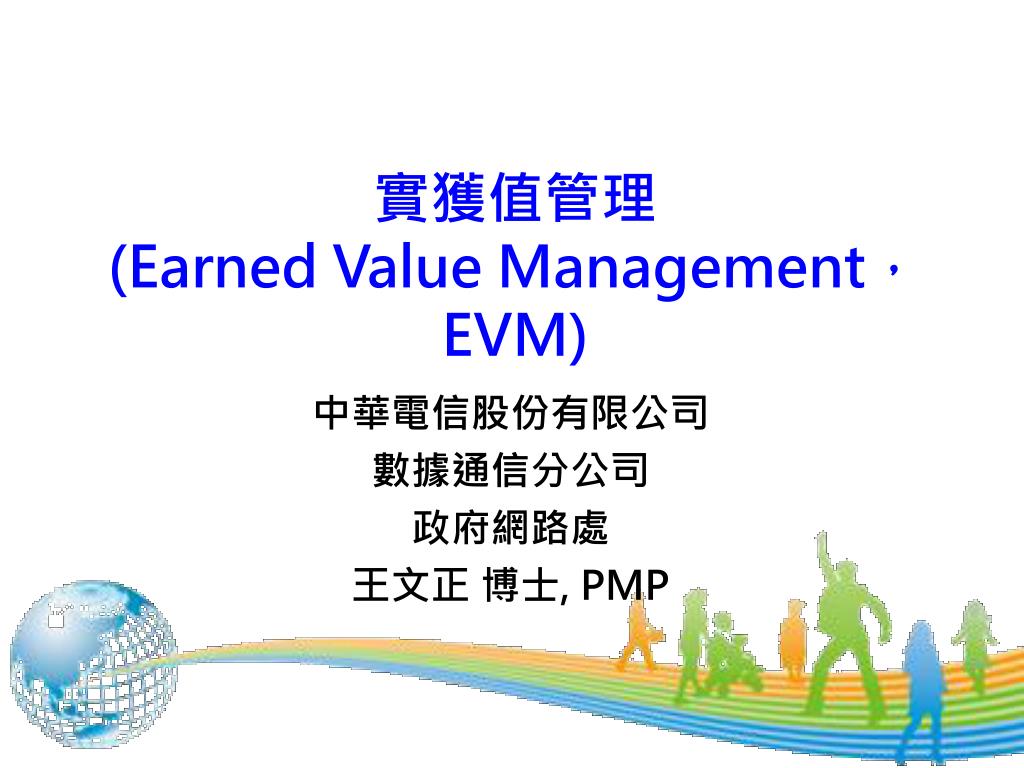 實獲值管理
(Earned Value Management，EVM)

中華電信股份有限公司
數據通信分公司
政府網路處
王文正 博士, PMP